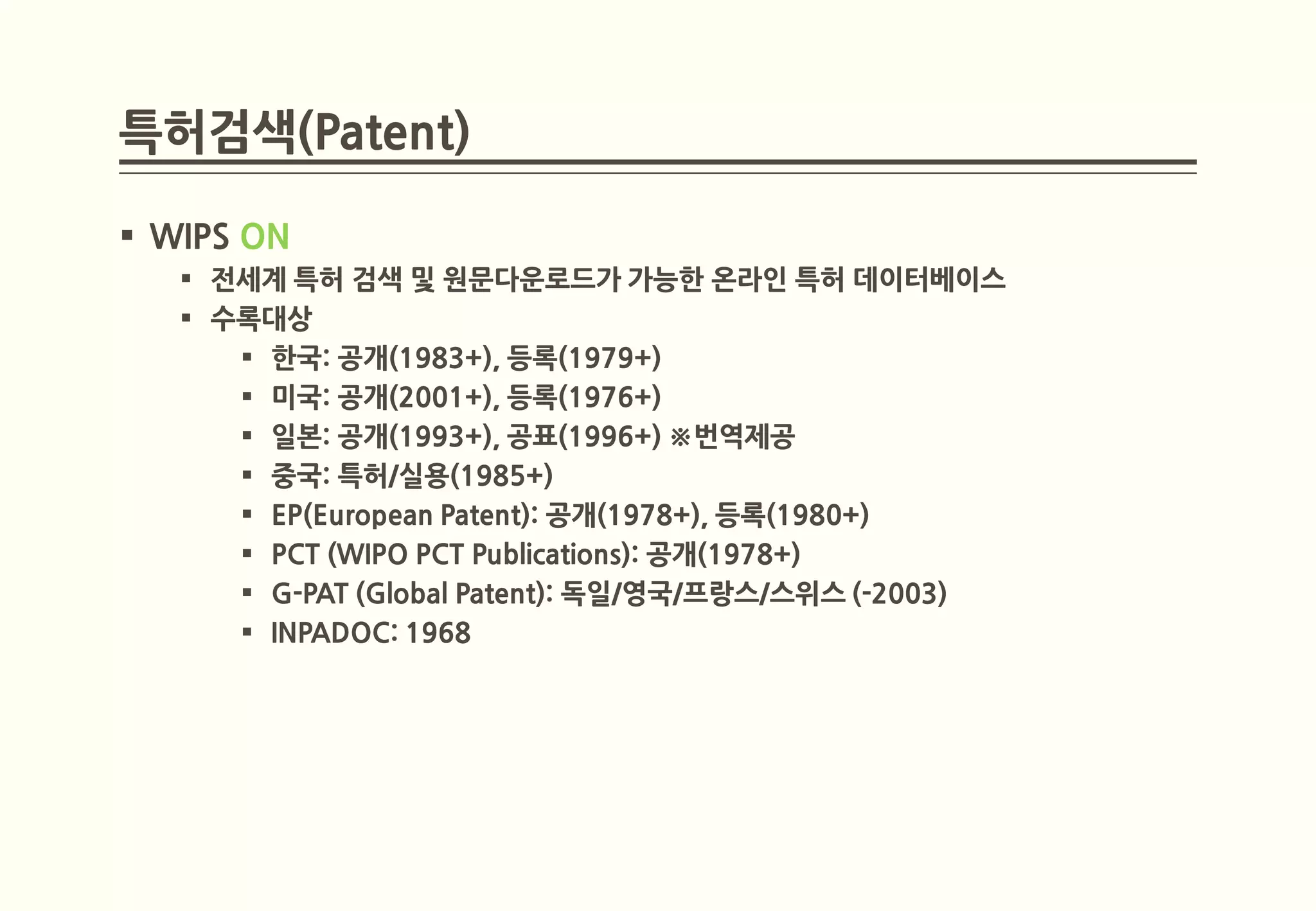 특허검색(Patent)

▪ WIPS ON
▪ 전세계 특허 검색 및 원문다운로드가 가능한 온라인 특허 데이터베이스
▪ 수록대상
▪ 한국: 공개(1983+), 등록(1979+)
▪ 미국: 공개(2001+), 등록(1976+)
▪ 일본: 공개(1993+), 공표(1996+) ※번역제공
▪ 중국: 특허/실용(1985+)
▪ EP(European Patent): 공개(1978+), 등록(1980+)
▪ PCT (WIPO PCT Publications): 공개(1978+)
▪ G-PAT (Global Patent): 독일/영국/프랑스/스위스 (-2003)
▪ INPADOC: 1968